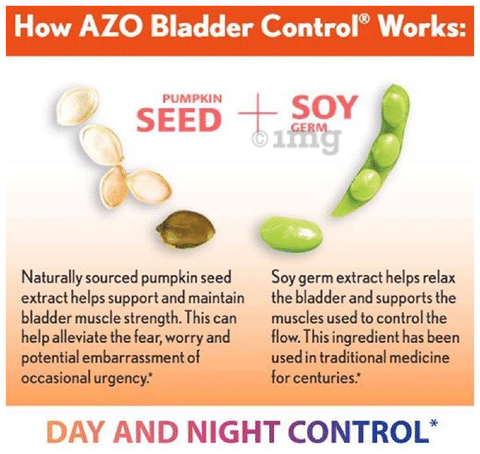 How AZO Bladder Control® Works:

PUMPKIN SEED + SOY GERM

©1mg

Naturally sourced pumpkin seed extract helps support and maintain bladder muscle strength. This can help alleviate the fear, worry and potential embarrassment of occasional urgency.*

Soy germ extract helps relax the bladder and supports the muscles used to control the flow. This ingredient has been used in traditional medicine for centuries.*

DAY AND NIGHT CONTROL*